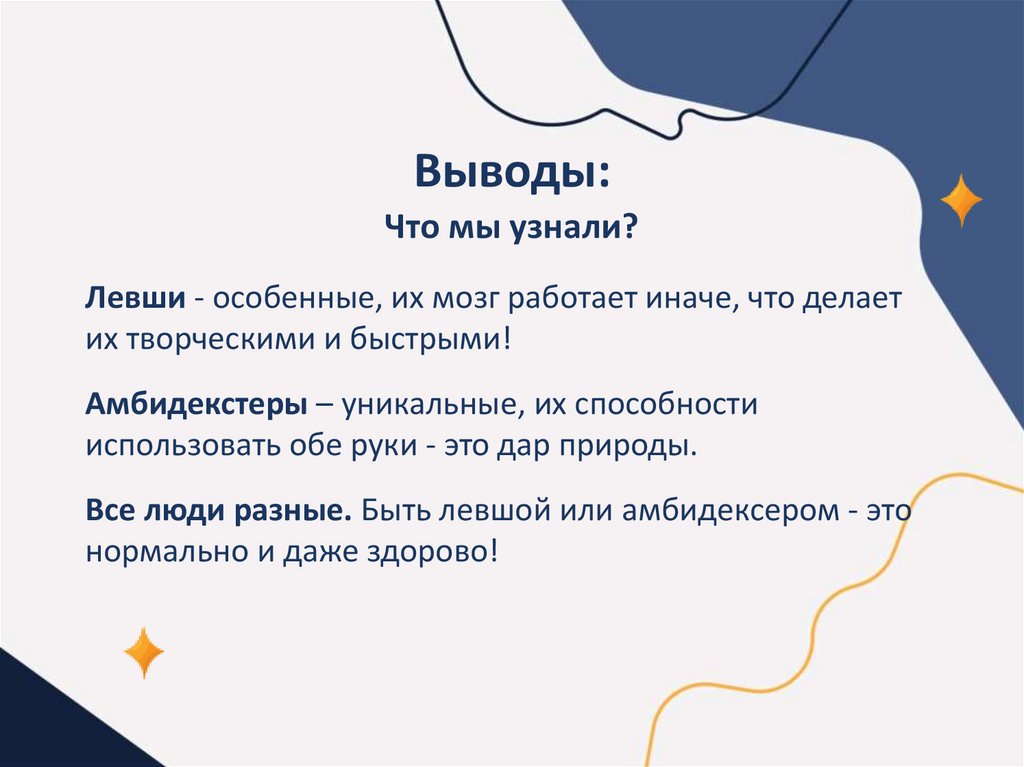 Выводы:
Что мы узнали?

Левши - особенные, их мозг работает иначе, что делает их творческими и быстрыми!

Амбидекстеры – уникальные, их способности использовать обе руки - это дар природы.

Все люди разные. Быть левшой или амбидексером - это нормально и даже здорово!